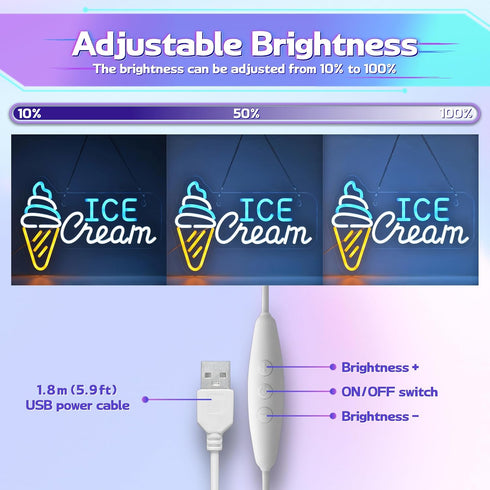 Adjustable Brightness
The brightness can be adjusted from 10% to 100%

10% 50% 100%

ICE Cream

ICE Cream

ICE Cream

1.8m (5.9ft)
USB power cable

Brightness +
ON/OFF switch
Brightness −